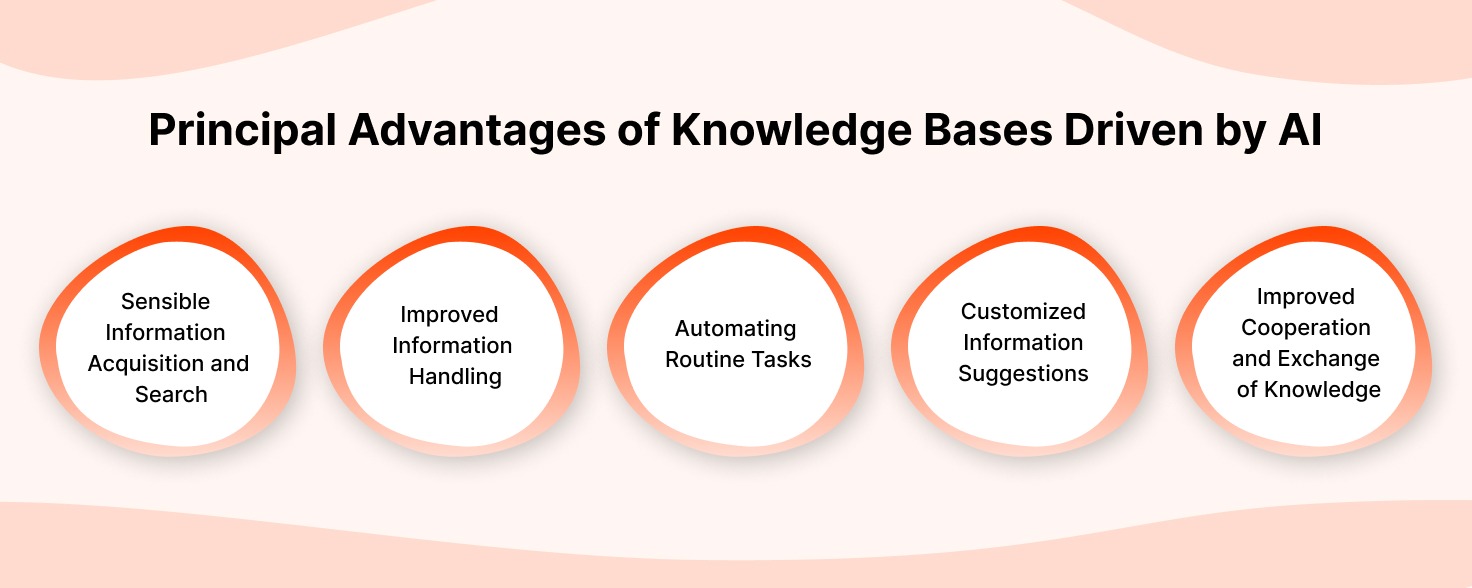 Principal Advantages of Knowledge Bases Driven by AI

Sensible Information Acquisition and Search

Improved Information Handling

Automating Routine Tasks

Customized Information Suggestions

Improved Cooperation and Exchange of Knowledge